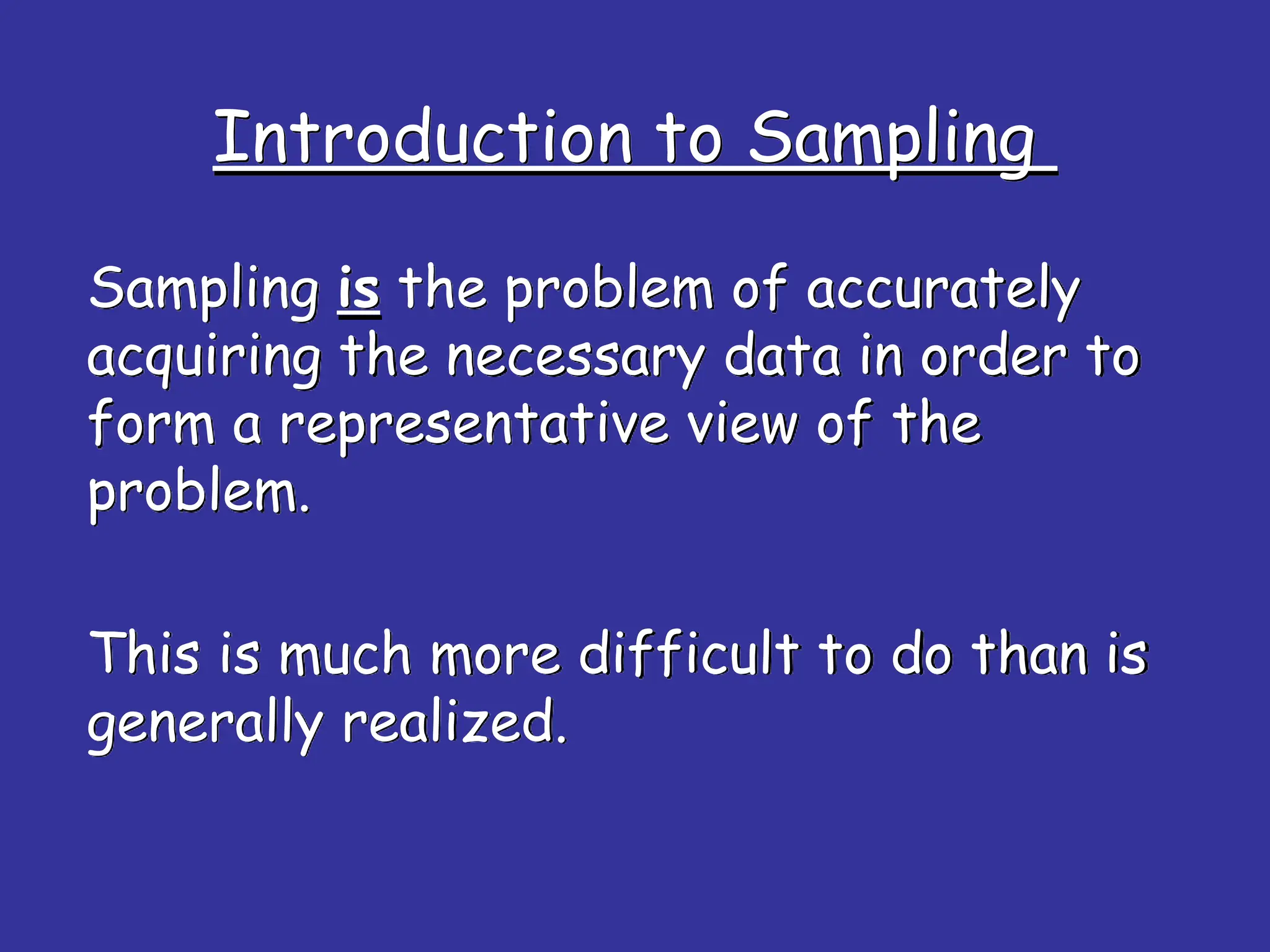 Introduction to Sampling

Sampling is the problem of accurately acquiring the necessary data in order to form a representative view of the problem.

This is much more difficult to do than is generally realized.